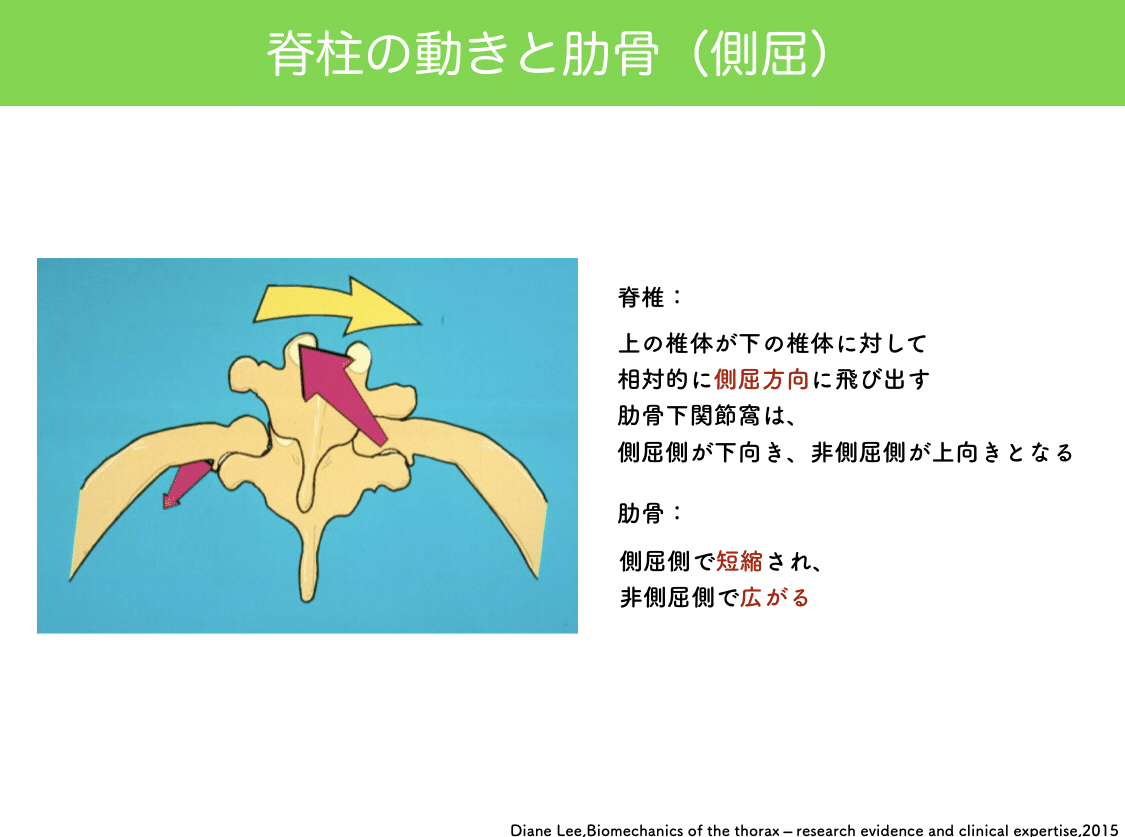 脊柱の動きと肋骨（側屈）

脊椎：

上の椎体が下の椎体に対して
相対的に側屈方向に飛び出す
肋骨下関節窩は、
側屈側が下向き、非側屈側が上向きとなる

肋骨：

側屈側で短縮され、
非側屈側で広がる

Diane Lee,Biomechanics of the thorax – research evidence and clinical expertise,2015